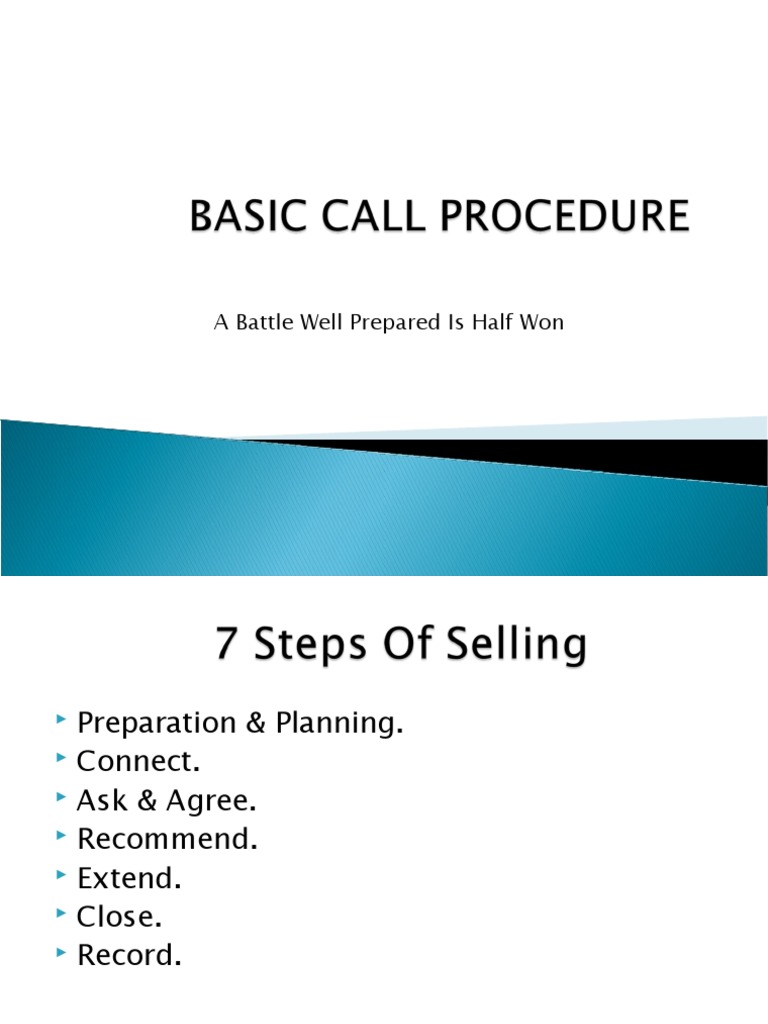 BASIC CALL PROCEDURE

A Battle Well Prepared Is Half Won

7 Steps Of Selling

Preparation & Planning.
Connect.
Ask & Agree.
Recommend.
Extend.
Close.
Record.